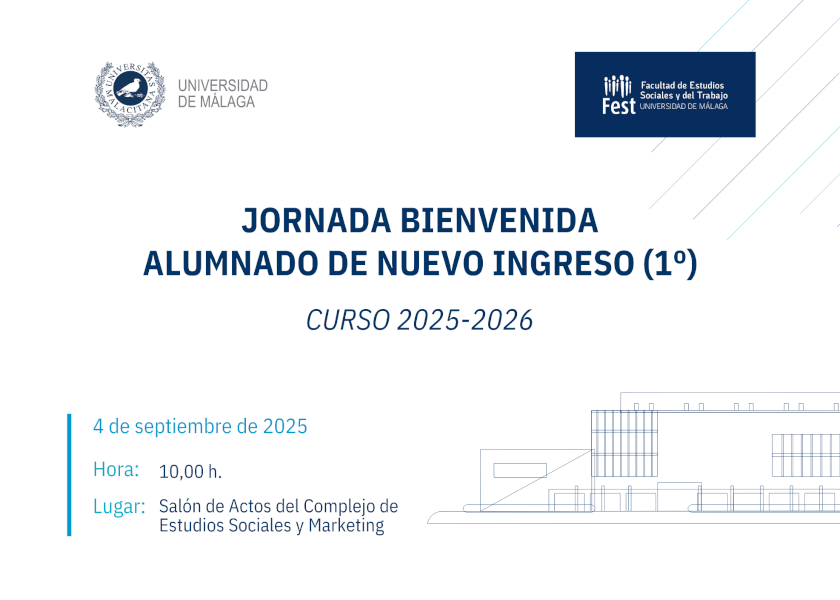 UNIVERSITAS MALACITANA

UNIVERSIDAD DE MÁLAGA

Fest Facultad de Estudios Sociales y del Trabajo UNIVERSIDAD DE MÁLAGA

JORNADA BIENVENIDA
ALUMNADO DE NUEVO INGRESO (1º)

CURSO 2025-2026

4 de septiembre de 2025

Hora: 10,00 h.

Lugar: Salón de Actos del Complejo de Estudios Sociales y Marketing